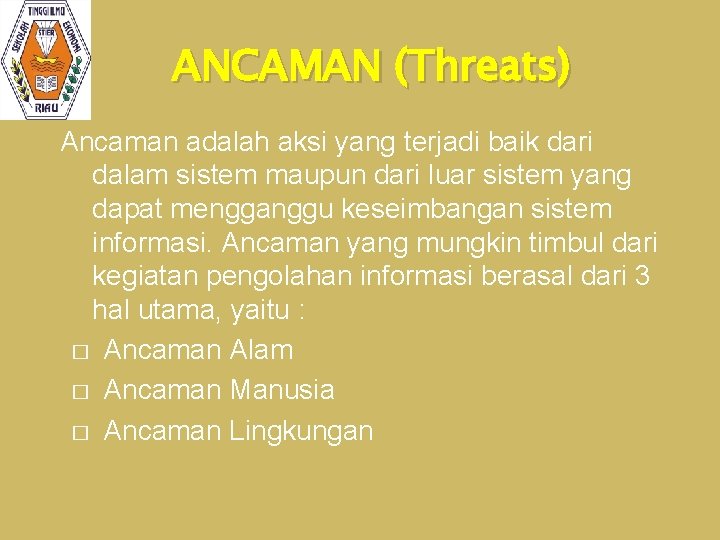 SEKOLAH TINGGI ILMU EKONOMI
STIER
RIAU

ANCAMAN (Threats)

Ancaman adalah aksi yang terjadi baik dari dalam sistem maupun dari luar sistem yang dapat mengganggu keseimbangan sistem informasi. Ancaman yang mungkin timbul dari kegiatan pengolahan informasi berasal dari 3 hal utama, yaitu :

□ Ancaman Alam
□ Ancaman Manusia
□ Ancaman Lingkungan